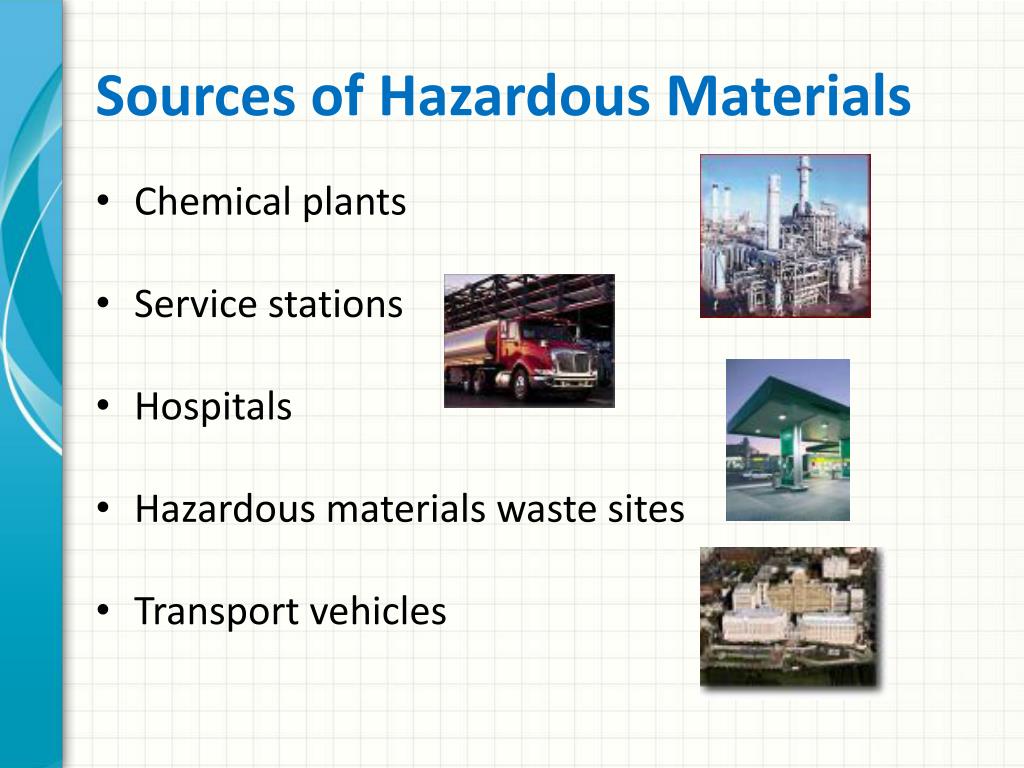 Sources of Hazardous Materials

• Chemical plants

• Service stations

• Hospitals

• Hazardous materials waste sites

• Transport vehicles